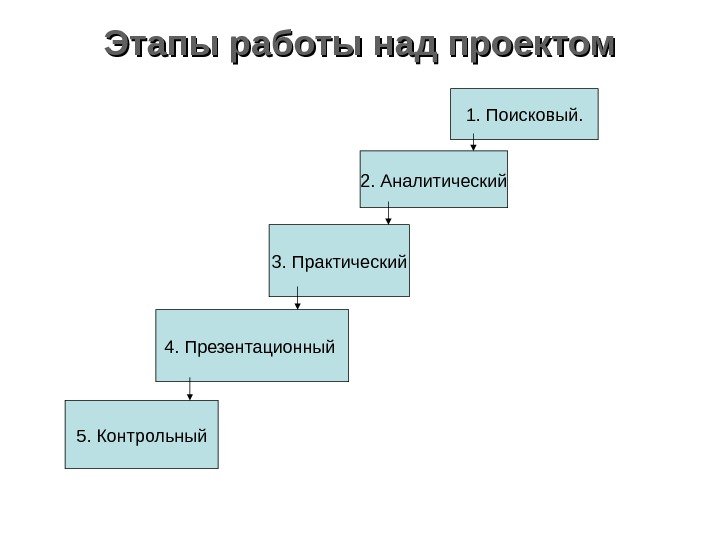 Этапы работы над проектом

1. Поисковый.

2. Аналитический

3. Практический

4. Презентационный

5. Контрольный